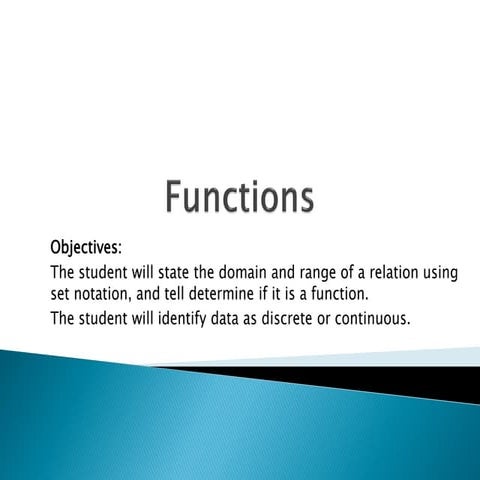 Functions

Objectives:

The student will state the domain and range of a relation using set notation, and tell determine if it is a function.

The student will identify data as discrete or continuous.